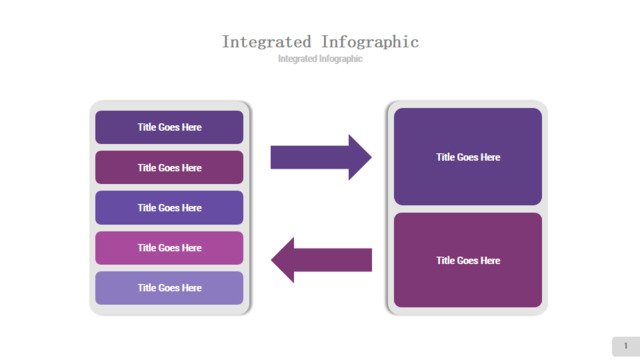 Integrated Infographic

Integrated Infographic

Title Goes Here

Title Goes Here

Title Goes Here

Title Goes Here

Title Goes Here

Title Goes Here

Title Goes Here

1